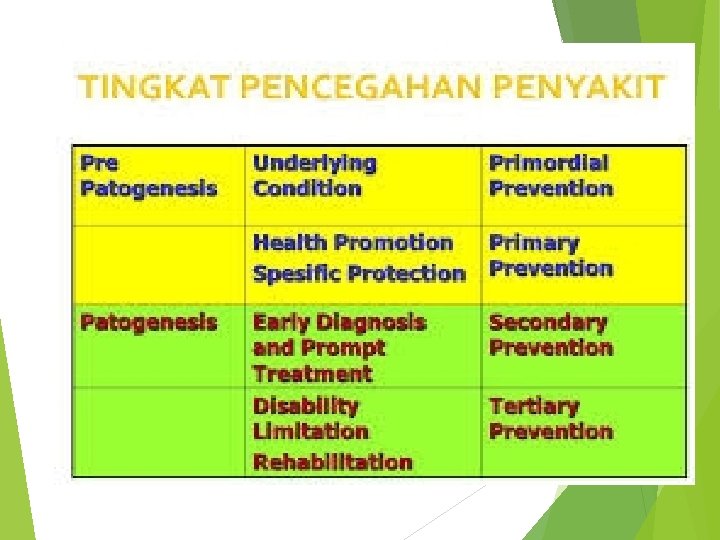 TINGKAT PENCEGAHAN PENYAKIT

| Pre Patogenesis | Underlying Condition | Primordial Prevention |
|---|---|---|
| | Health Promotion Spesific Protection | Primary Prevention |
| Patogenesis | Early Diagnosis and Prompt Treatment | Secondary Prevention |
| | Disability Limitation Rehabilitation | Tertiary Prevention |